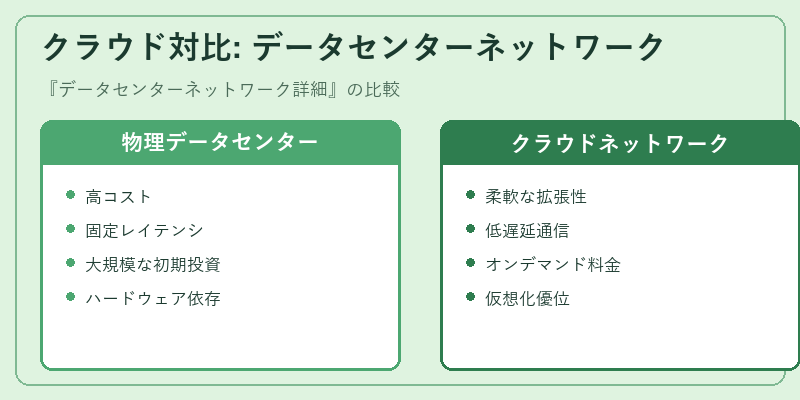 クラウド対比: データセンターネットワーク

『データセンターネットワーク詳細』の比較

物理データセンター

- 高コスト
- 固定レイテンシ
- 大規模な初期投資
- ハードウェア依存

クラウドネットワーク

- 柔軟な拡張性
- 低遅延通信
- オンデマンド料金
- 仮想化優位